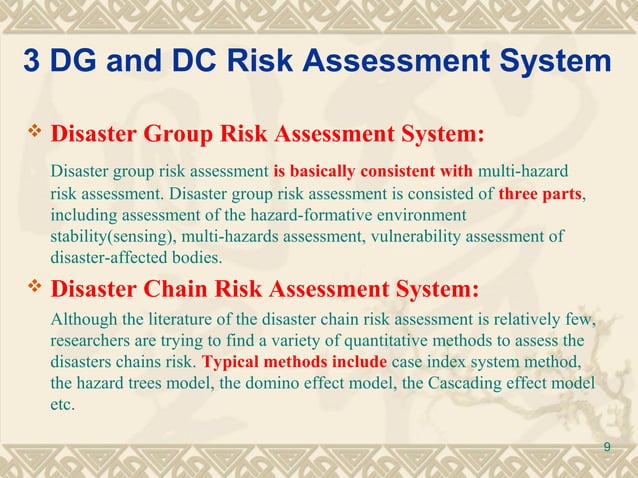 3 DG and DC Risk Assessment System

❖ Disaster Group Risk Assessment System:

Disaster group risk assessment is basically consistent with multi-hazard risk assessment. Disaster group risk assessment is consisted of three parts, including assessment of the hazard-formative environment stability(sensing), multi-hazards assessment, vulnerability assessment of disaster-affected bodies.

❖ Disaster Chain Risk Assessment System:

Although the literature of the disaster chain risk assessment is relatively few, researchers are trying to find a variety of quantitative methods to assess the disasters chains risk. Typical methods include case index system method, the hazard trees model, the domino effect model, the Cascading effect model etc.

9